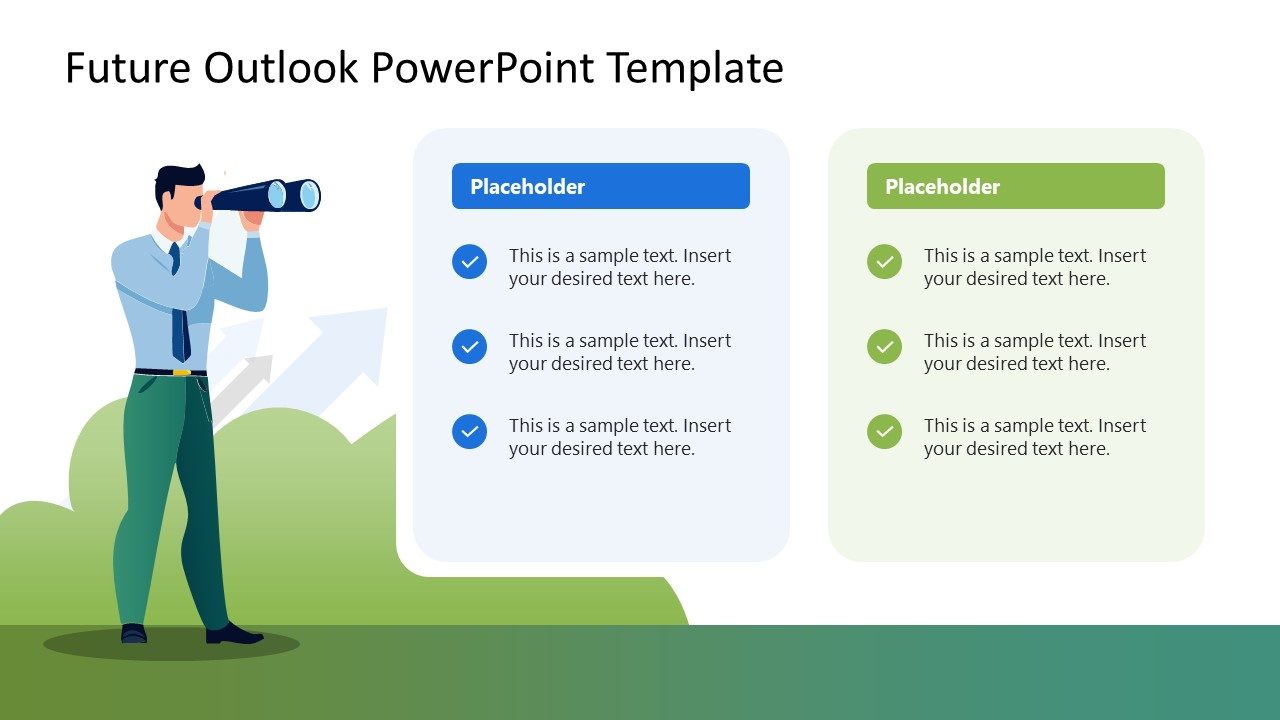 Future Outlook PowerPoint Template

Placeholder

This is a sample text. Insert your desired text here.

This is a sample text. Insert your desired text here.

This is a sample text. Insert your desired text here.

Placeholder

This is a sample text. Insert your desired text here.

This is a sample text. Insert your desired text here.

This is a sample text. Insert your desired text here.